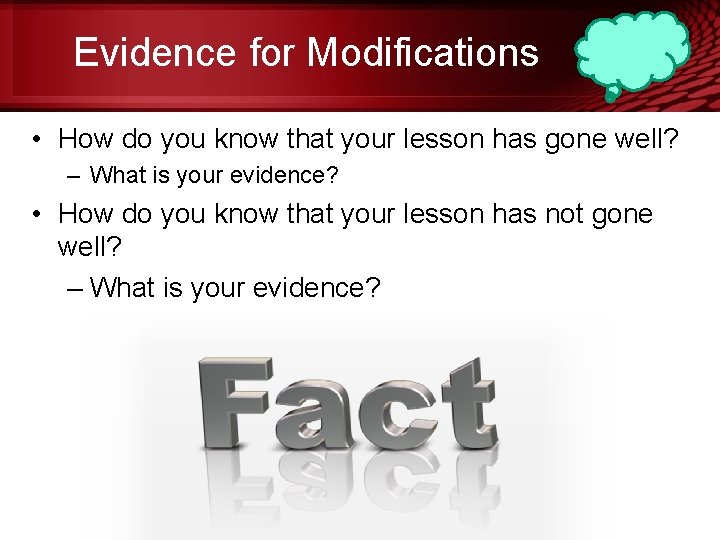 Evidence for Modifications

• How do you know that your lesson has gone well?
  – What is your evidence?
• How do you know that your lesson has not gone well?
  – What is your evidence?

Fact